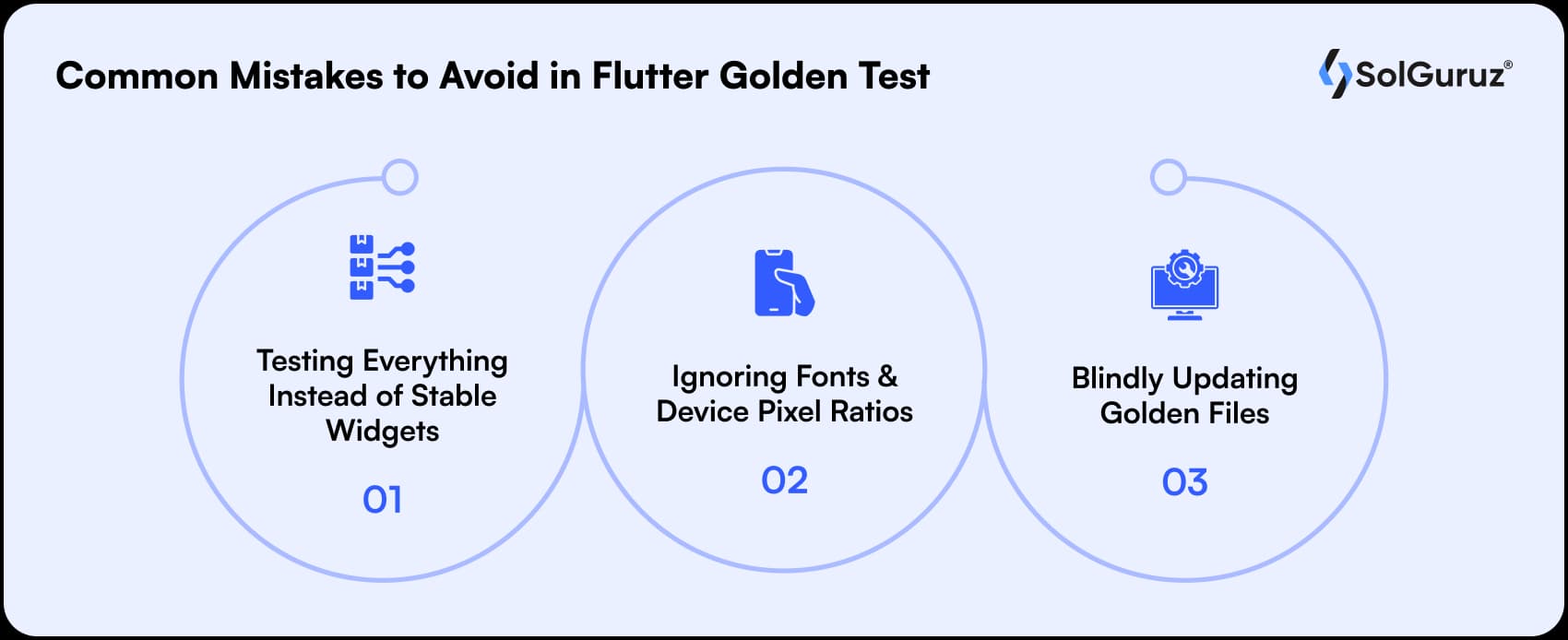 Common Mistakes to Avoid in Flutter Golden Test

SolGuruz®

Testing Everything Instead of Stable Widgets

01

Ignoring Fonts & Device Pixel Ratios

02

Blindly Updating Golden Files

03